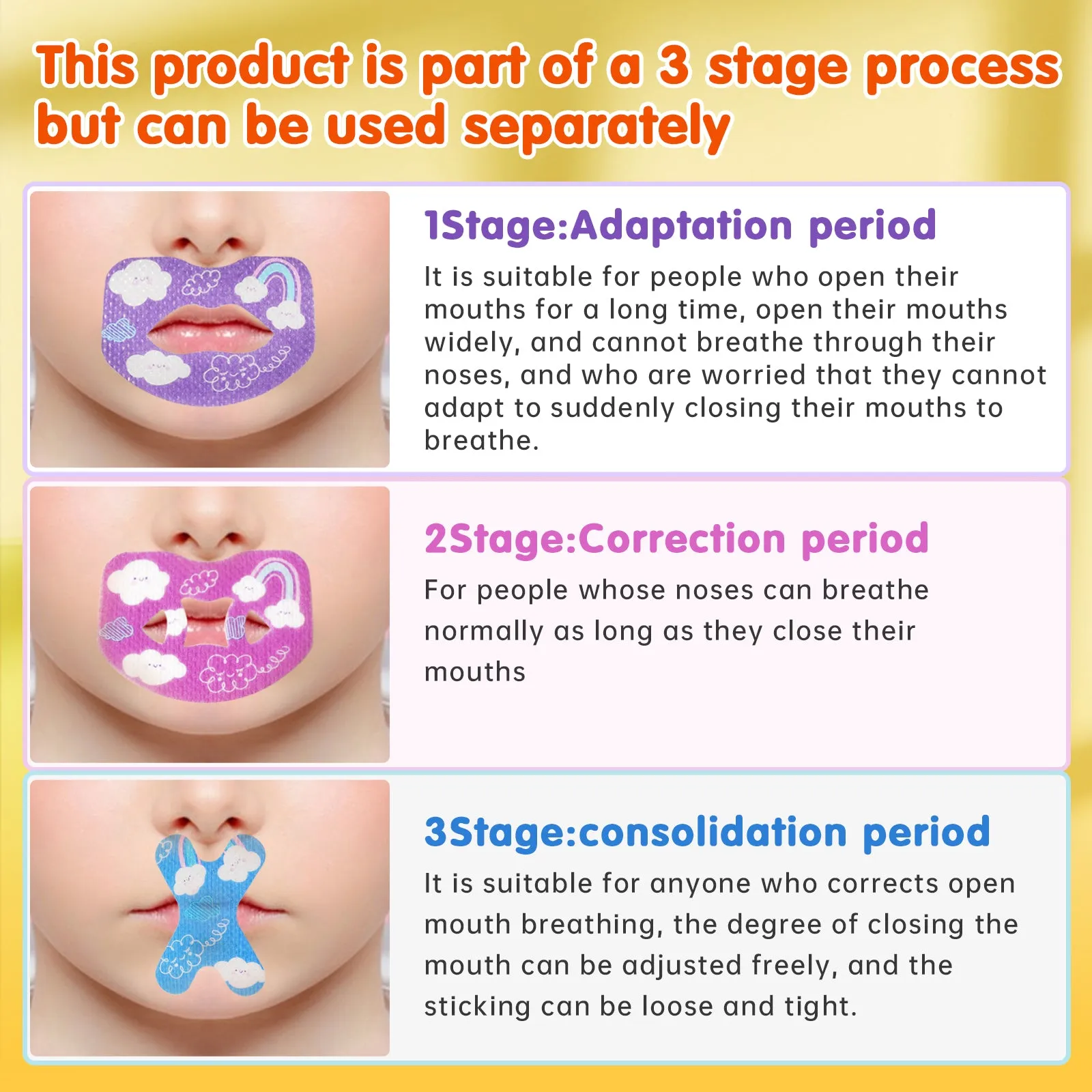 This product is part of a 3 stage process but can be used separately

1Stage:Adaptation period

It is suitable for people who open their mouths for a long time, open their mouths widely, and cannot breathe through their noses, and who are worried that they cannot adapt to suddenly closing their mouths to breathe.

2Stage:Correction period

For people whose noses can breathe normally as long as they close their mouths

3Stage:consolidation period

It is suitable for anyone who corrects open mouth breathing, the degree of closing the mouth can be adjusted freely, and the sticking can be loose and tight.